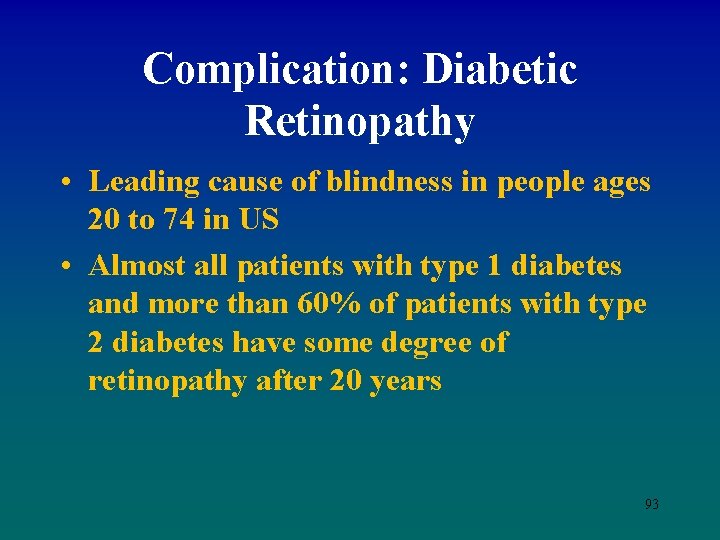 Complication: Diabetic Retinopathy

• Leading cause of blindness in people ages 20 to 74 in US

• Almost all patients with type 1 diabetes and more than 60% of patients with type 2 diabetes have some degree of retinopathy after 20 years

93